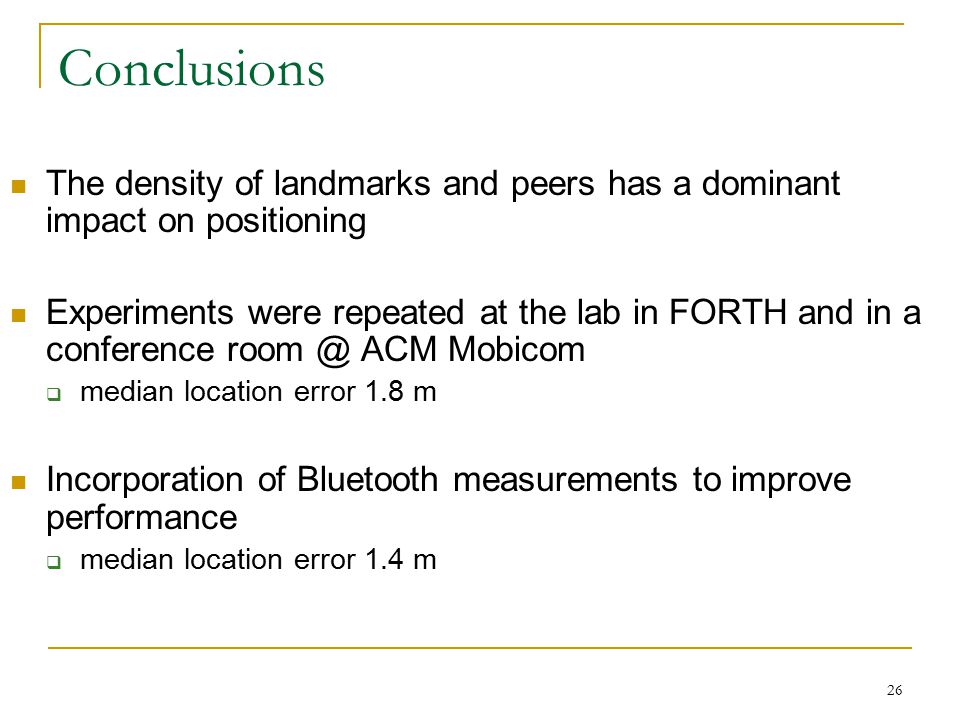 Conclusions

The density of landmarks and peers has a dominant impact on positioning

Experiments were repeated at the lab in FORTH and in a conference room @ ACM Mobicom

median location error 1.8 m

Incorporation of Bluetooth measurements to improve performance

median location error 1.4 m

26